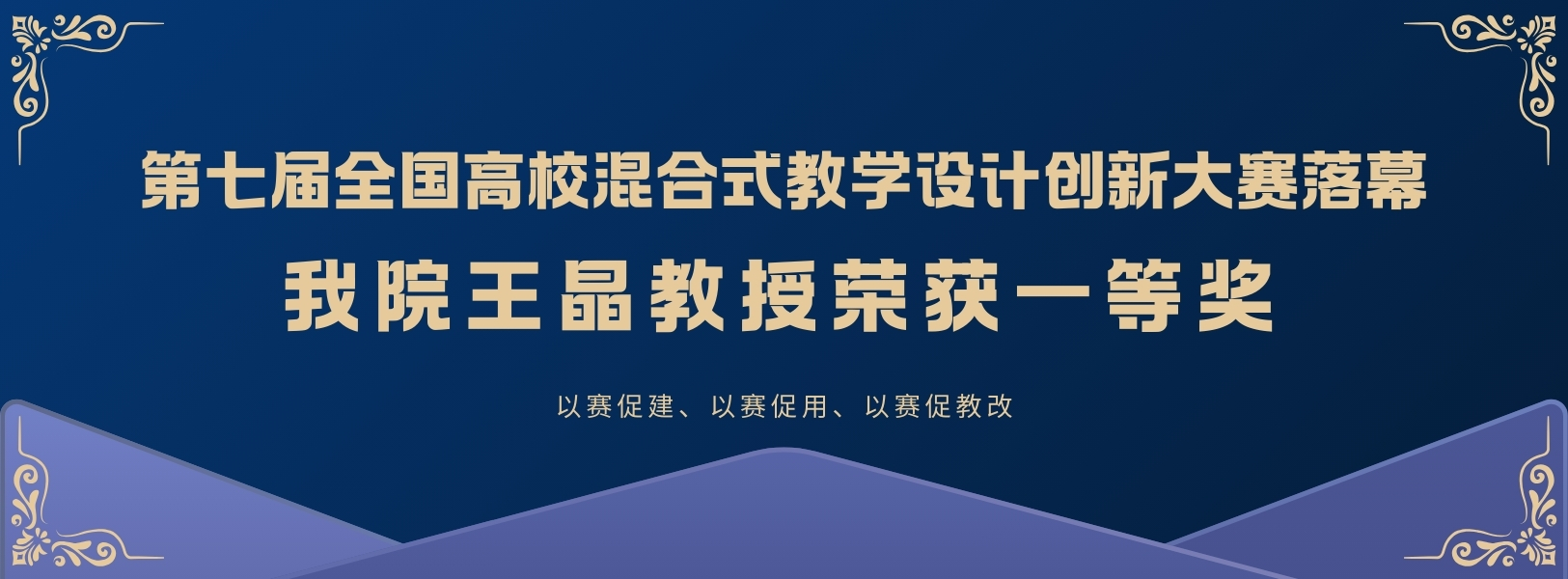 第七届全国高校混合式教学设计创新大赛落幕

我院王晶教授荣获一等奖

以赛促建、以赛促用、以赛促教改